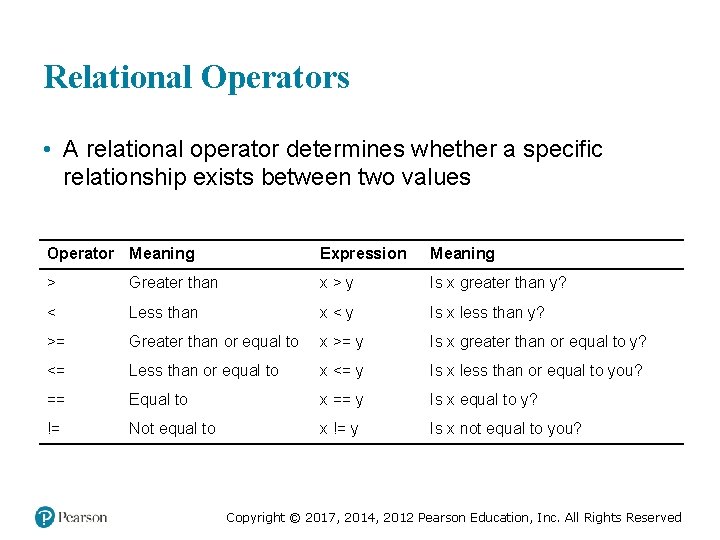 Relational Operators

• A relational operator determines whether a specific relationship exists between two values

| Operator | Meaning | Expression | Meaning |
|---|---|---|---|
| > | Greater than | x > y | Is x greater than y? |
| < | Less than | x < y | Is x less than y? |
| >= | Greater than or equal to | x >= y | Is x greater than or equal to y? |
| <= | Less than or equal to | x <= y | Is x less than or equal to you? |
| == | Equal to | x == y | Is x equal to y? |
| != | Not equal to | x != y | Is x not equal to you? |

Pearson

Copyright © 2017, 2014, 2012 Pearson Education, Inc. All Rights Reserved